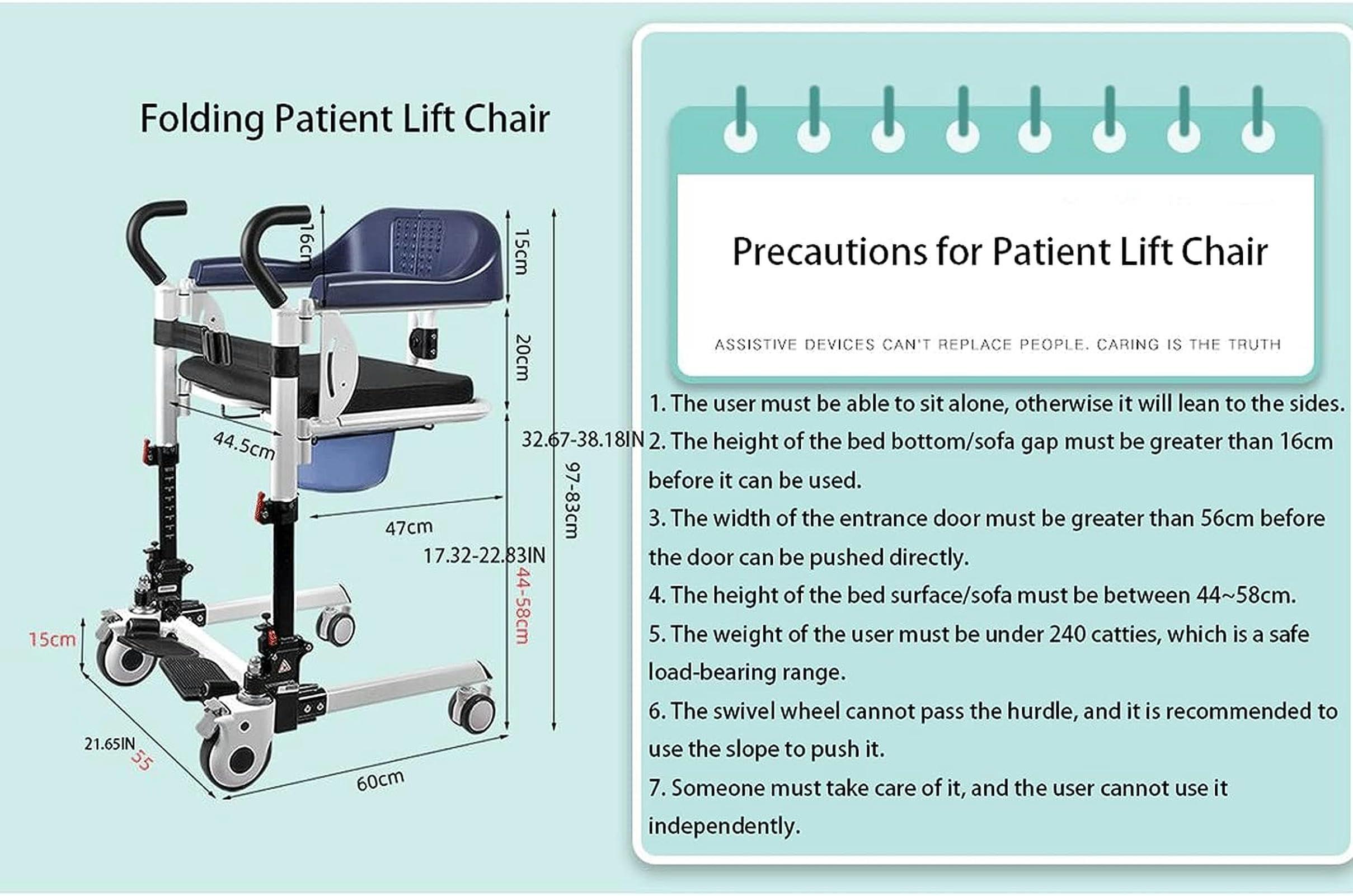 Folding Patient Lift Chair

16cm
15cm
20cm
44.5cm
32.67-38.18IN
97-83cm
47cm
17.32-22.83IN
44-58cm
15cm
21.65IN
55
60cm

Precautions for Patient Lift Chair

ASSISTIVE DEVICES CAN'T REPLACE PEOPLE. CARING IS THE TRUTH

1. The user must be able to sit alone, otherwise it will lean to the sides.
2. The height of the bed bottom/sofa gap must be greater than 16cm before it can be used.
3. The width of the entrance door must be greater than 56cm before the door can be pushed directly.
4. The height of the bed surface/sofa must be between 44~58cm.
5. The weight of the user must be under 240 catties, which is a safe load-bearing range.
6. The swivel wheel cannot pass the hurdle, and it is recommended to use the slope to push it.
7. Someone must take care of it, and the user cannot use it independently.